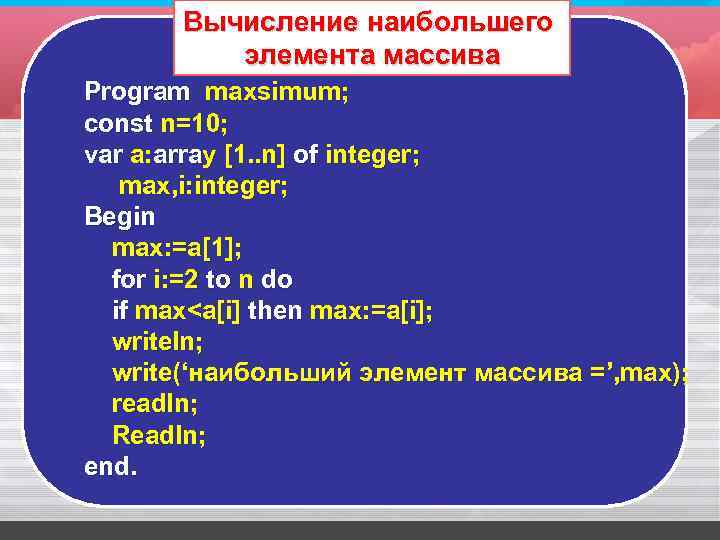 Вычисление наибольшего элемента массива

Program maxsimum;
const n=10;
var a:array [1..n] of integer;
max,i:integer;
Begin
max:=a[1];
for i:=2 to n do
if max<a[i] then max:=a[i];
writeln;
write(‘наибольший элемент массива =’,max);
readln;
Readln;
end.